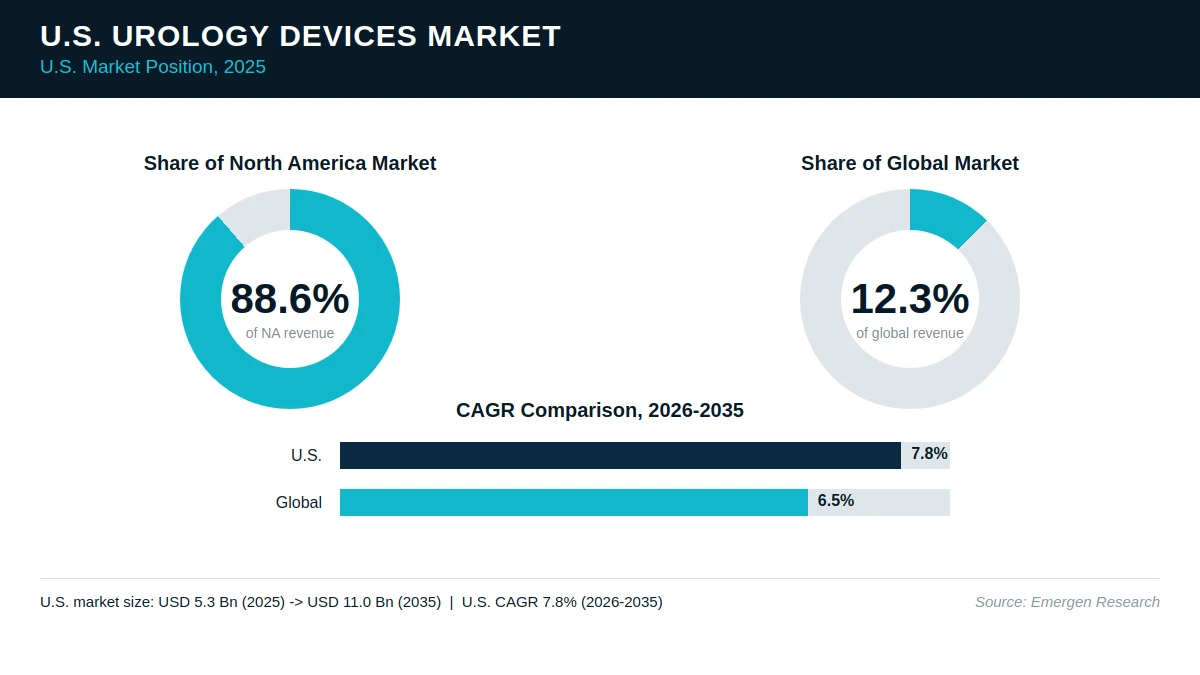 U.S. UROLOGY DEVICES MARKET
U.S. Market Position, 2025

Share of North America Market
88.6%
of NA revenue

Share of Global Market
12.3%
of global revenue

CAGR Comparison, 2026-2035
U.S. 7.8%
Global 6.5%

U.S. market size: USD 5.3 Bn (2025) -> USD 11.0 Bn (2035) | U.S. CAGR 7.8% (2026-2035)
Source: Emergen Research